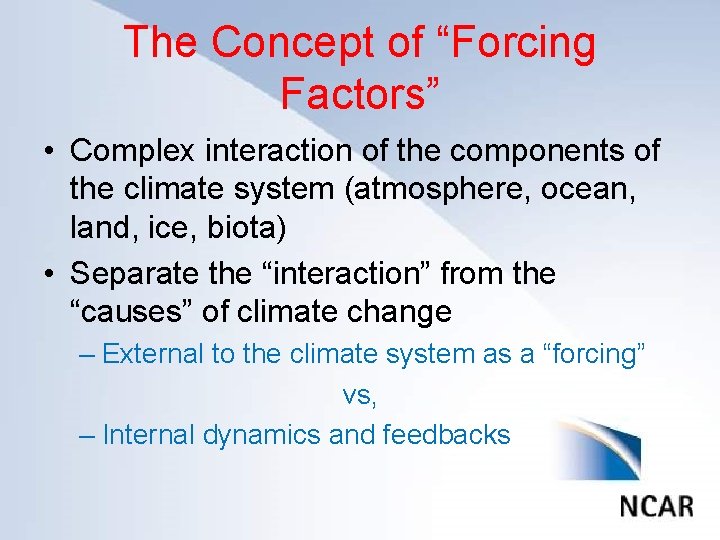 The Concept of “Forcing Factors”

• Complex interaction of the components of the climate system (atmosphere, ocean, land, ice, biota)

• Separate the “interaction” from the “causes” of climate change

– External to the climate system as a “forcing”

vs,

– Internal dynamics and feedbacks

NCAR